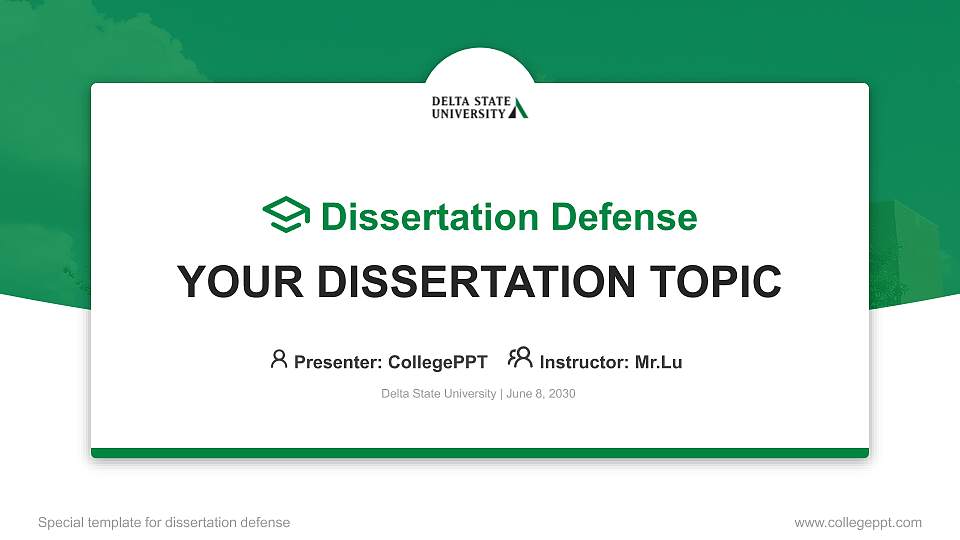 DELTA STATE UNIVERSITY

Dissertation Defense

YOUR DISSERTATION TOPIC

Presenter: CollegePPT Instructor: Mr.Lu

Delta State University | June 8, 2030

Special template for dissertation defense

www.collegeppt.com